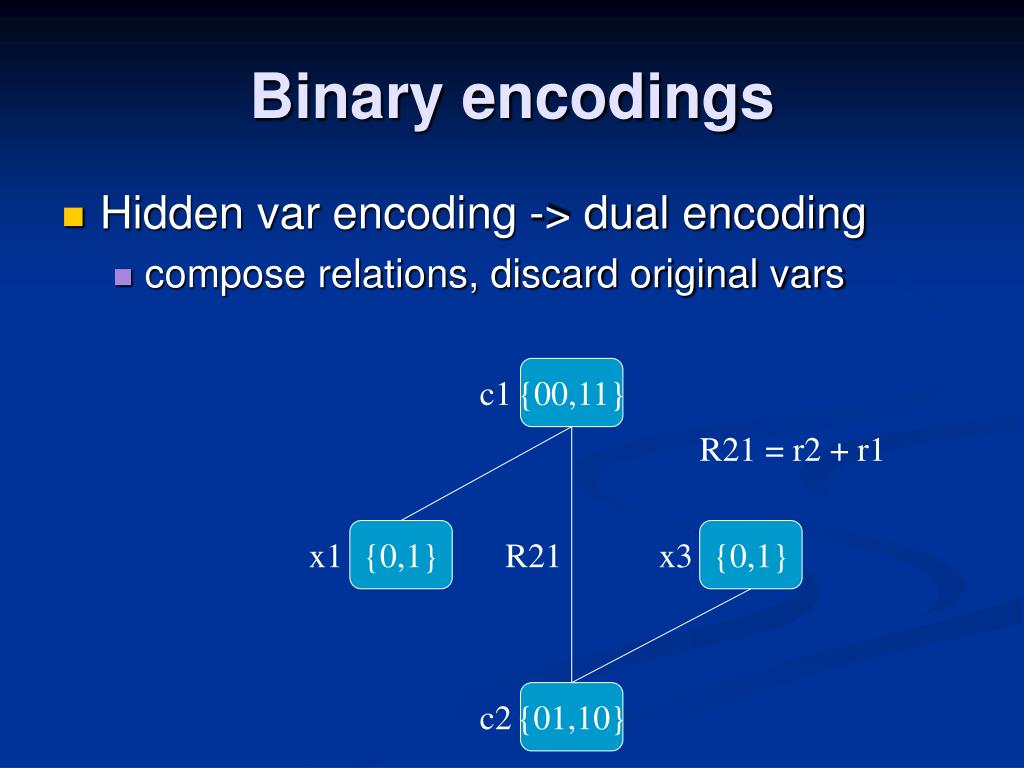 Binary encodings

Hidden var encoding -> dual encoding

compose relations, discard original vars

c1 {00,11}

R21 = r2 + r1

x1 {0,1}

R21

x3 {0,1}

c2 {01,10}